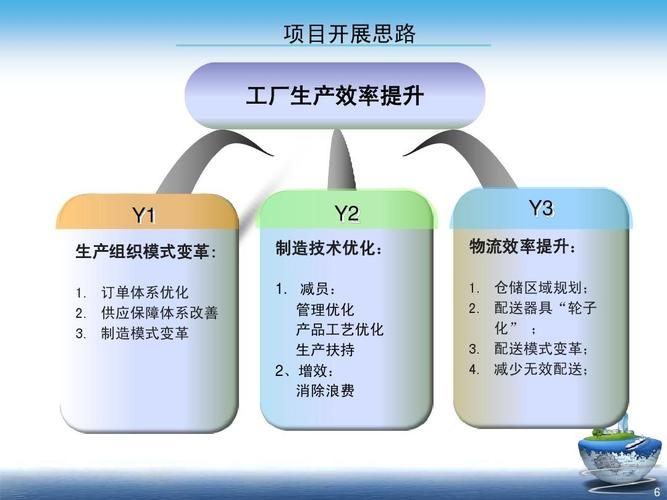 项目开展思路

工厂生产效率提升

Y1

生产组织模式变革:

1. 订单体系优化
2. 供应保障体系改善
3. 制造模式变革

Y2

制造技术优化:

1. 减员:
管理优化
产品工艺优化
生产扶持
2、增效:
消除浪费

Y3

物流效率提升:

1. 仓储区域规划;
2. 配送器具“轮子化”;
3. 配送模式变革;
4. 减少无效配送;

6